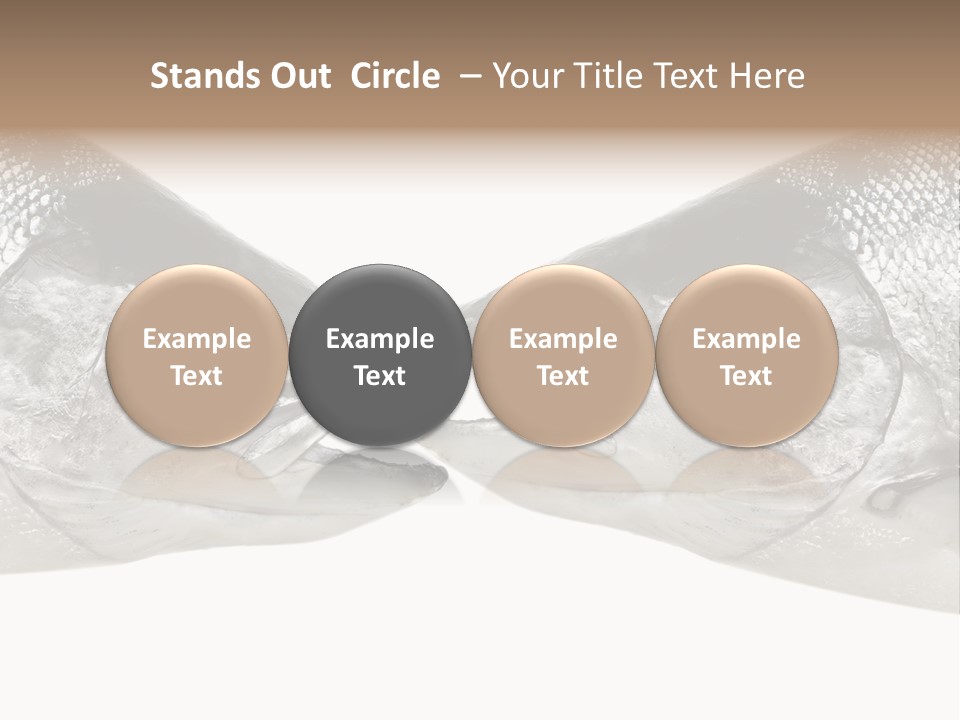 Stands Out Circle – Your Title Text Here

Example Text

Example Text

Example Text

Example Text